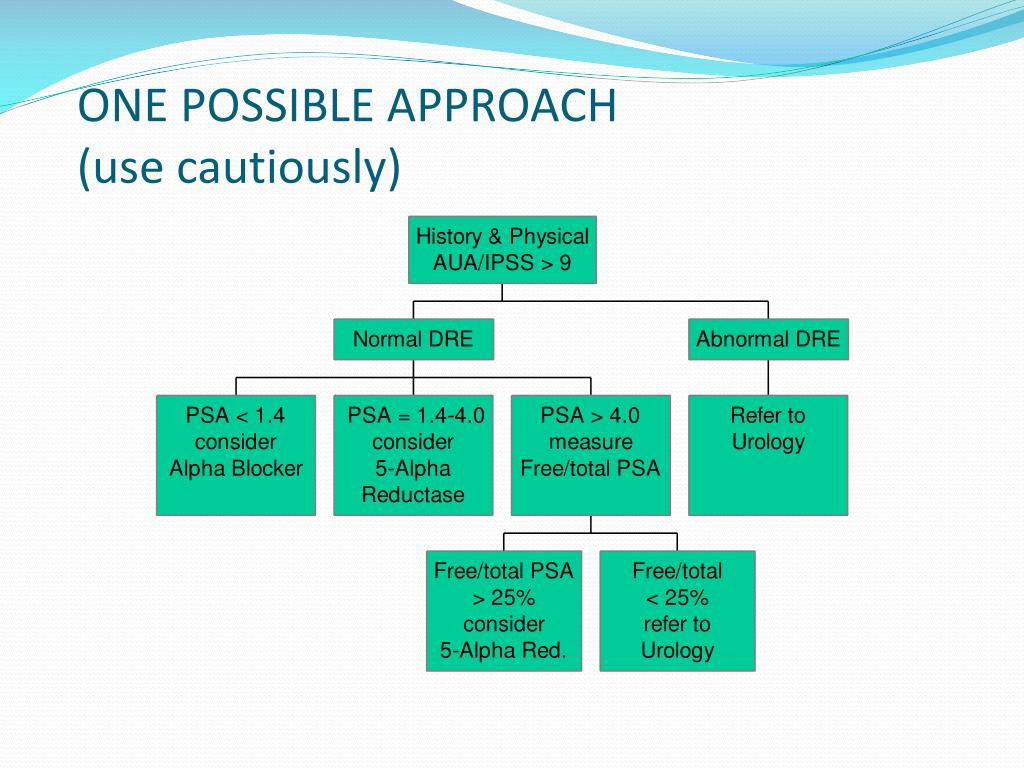 ONE POSSIBLE APPROACH
(use cautiously)

History & Physical
AUA/IPSS > 9

Normal DRE

Abnormal DRE

PSA < 1.4
consider
Alpha Blocker

PSA = 1.4-4.0
consider
5-Alpha
Reductase

PSA > 4.0
measure
Free/total PSA

Refer to
Urology

Free/total PSA
> 25%
consider
5-Alpha Red.

Free/total
< 25%
refer to
Urology